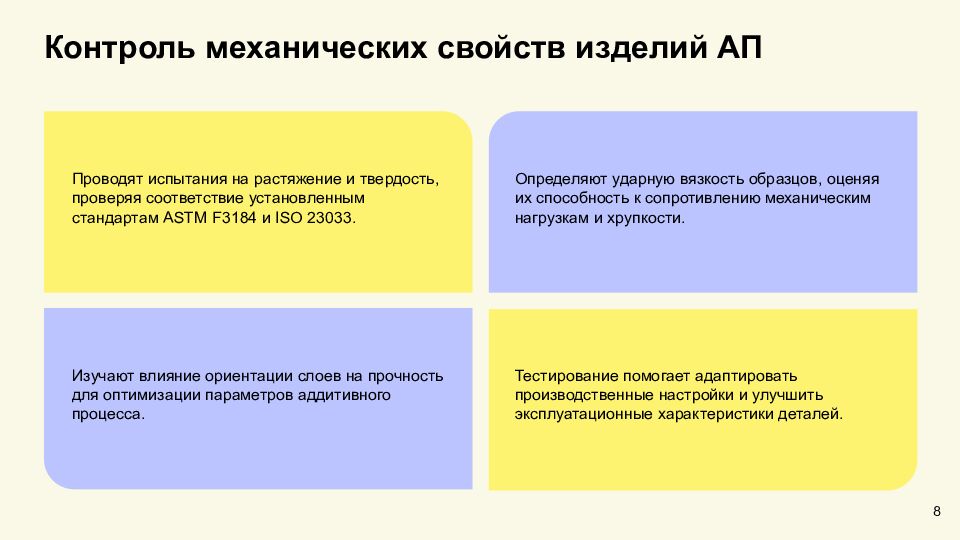 Контроль механических свойств изделий АП

Проводят испытания на растяжение и твердость, проверяя соответствие установленным стандартам ASTM F3184 и ISO 23033.

Определяют ударную вязкость образцов, оценяя их способность к сопротивлению механическим нагрузкам и хрупкости.

Изучают влияние ориентации слоев на прочность для оптимизации параметров аддитивного процесса.

Тестирование помогает адаптировать производственные настройки и улучшить эксплуатационные характеристики деталей.

8